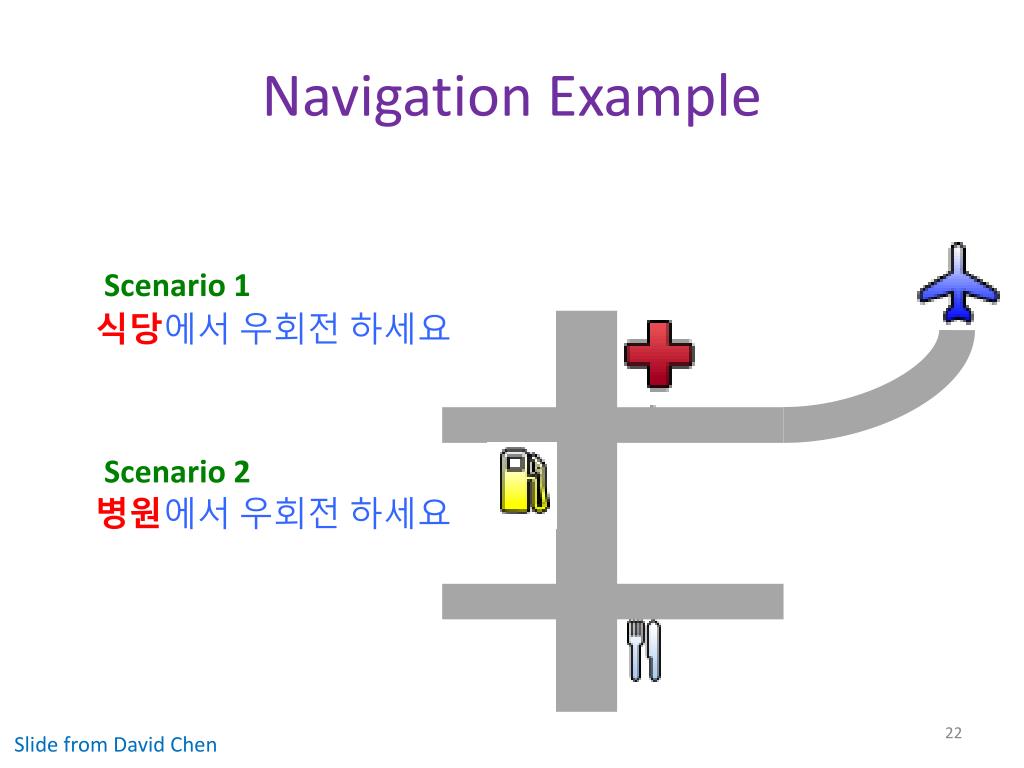 Navigation Example

Scenario 1
식당에서 우회전 하세요

Scenario 2
병원에서 우회전 하세요

Slide from David Chen

22